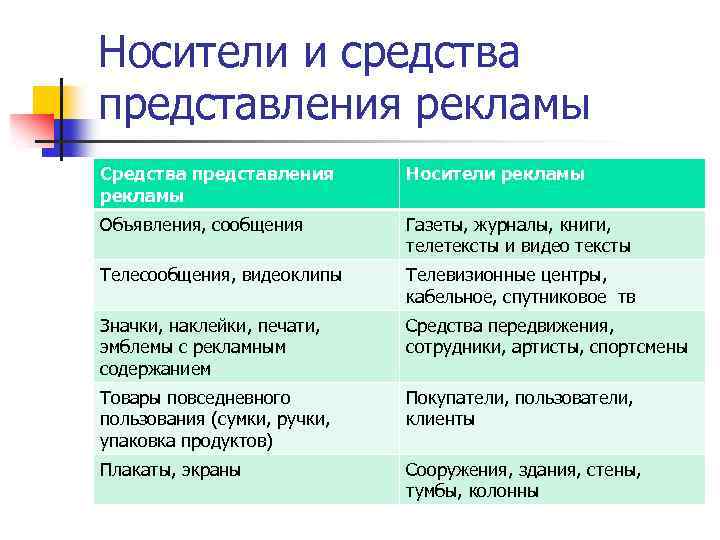 Носители и средства представления рекламы

| Средства представления рекламы | Носители рекламы |
|---|---|
| Объявления, сообщения | Газеты, журналы, книги, телетексты и видео тексты |
| Телесообщения, видеоклипы | Телевизионные центры, кабельное, спутниковое тв |
| Значки, наклейки, печати, эмблемы с рекламным содержанием | Средства передвижения, сотрудники, артисты, спортсмены |
| Товары повседневного пользования (сумки, ручки, упаковка продуктов) | Покупатели, пользователи, клиенты |
| Плакаты, экраны | Сооружения, здания, стены, тумбы, колонны |